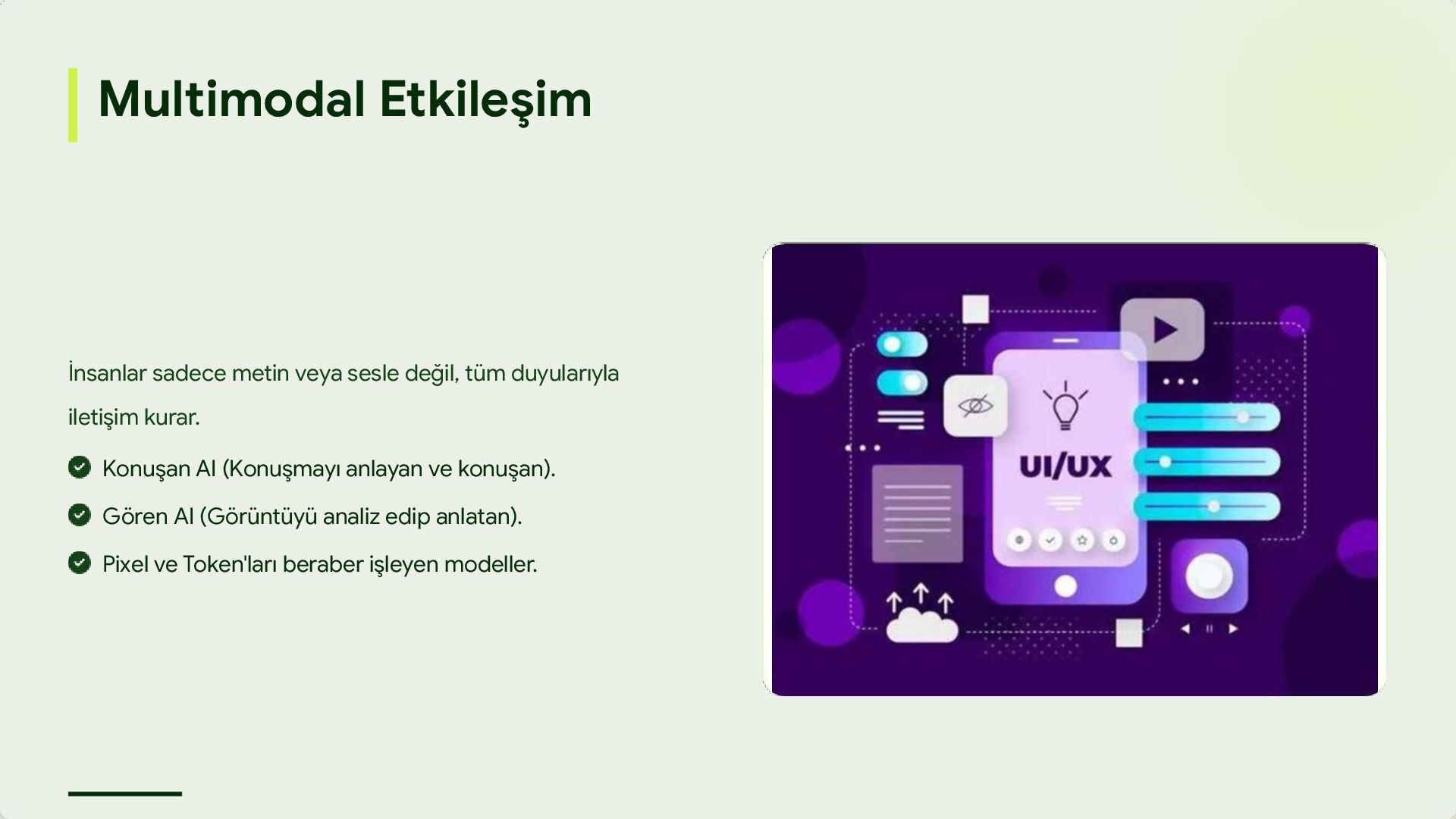 Multimodal Etkileşim

İnsanlar sadece metin veya sesle değil, tüm duyularıyla iletişim kurar.

Konuşan AI (Konuşmayı anlayan ve konuşan).

Gören AI (Görüntüyü analiz edip anlatan).

Pixel ve Token'ları beraber işleyen modeller.

UI/UX